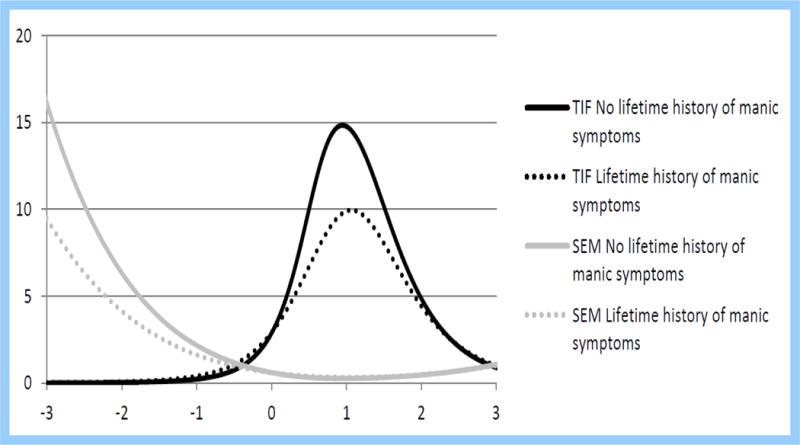 20
15
10
5
0
-3 -2 -1 0 1 2 3

TIF No lifetime history of manic symptoms
TIF Lifetime history of manic symptoms
SEM No lifetime history of manic symptoms
SEM Lifetime history of manic symptoms